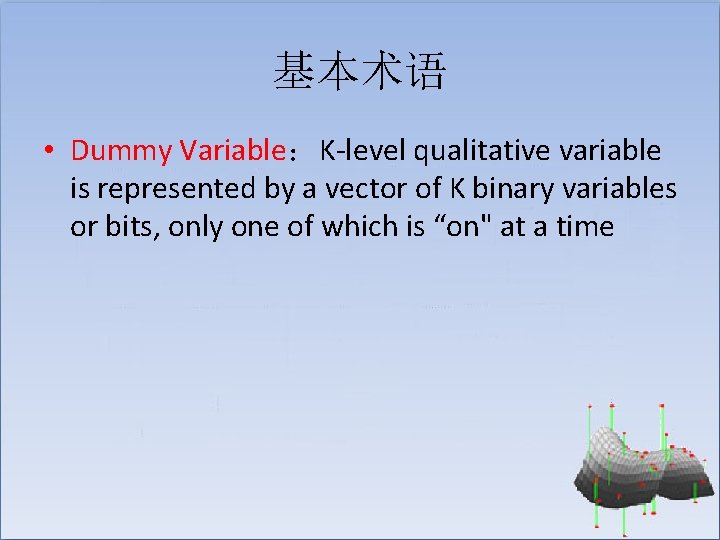 基本术语

• Dummy Variable： K-level qualitative variable is represented by a vector of K binary variables or bits, only one of which is “on" at a time